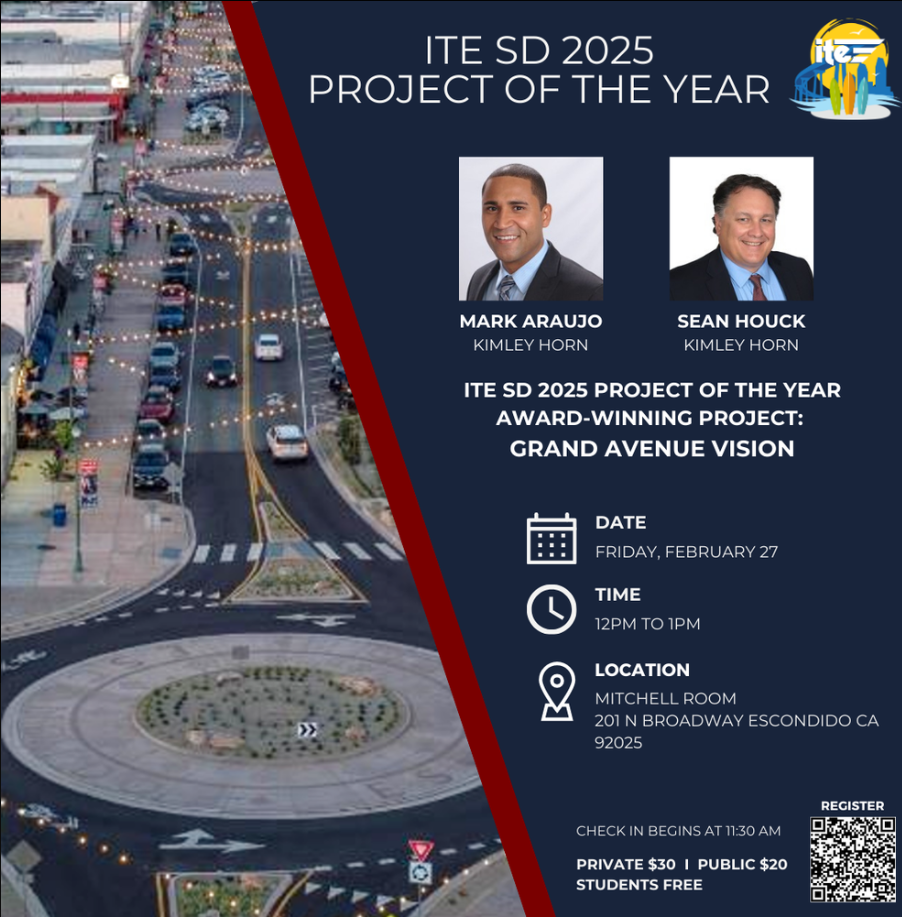 ITE SD 2025
PROJECT OF THE YEAR

ite

MARK ARAUJO
KIMLEY HORN

SEAN HOUCK
KIMLEY HORN

ITE SD 2025 PROJECT OF THE YEAR
AWARD-WINNING PROJECT:
GRAND AVENUE VISION

DATE
FRIDAY, FEBRUARY 27

TIME
12PM TO 1PM

LOCATION
MITCHELL ROOM
201 N BROADWAY ESCONDIDO CA 92025

CHECK IN BEGINS AT 11:30 AM

PRIVATE $30 I PUBLIC $20
STUDENTS FREE

REGISTER